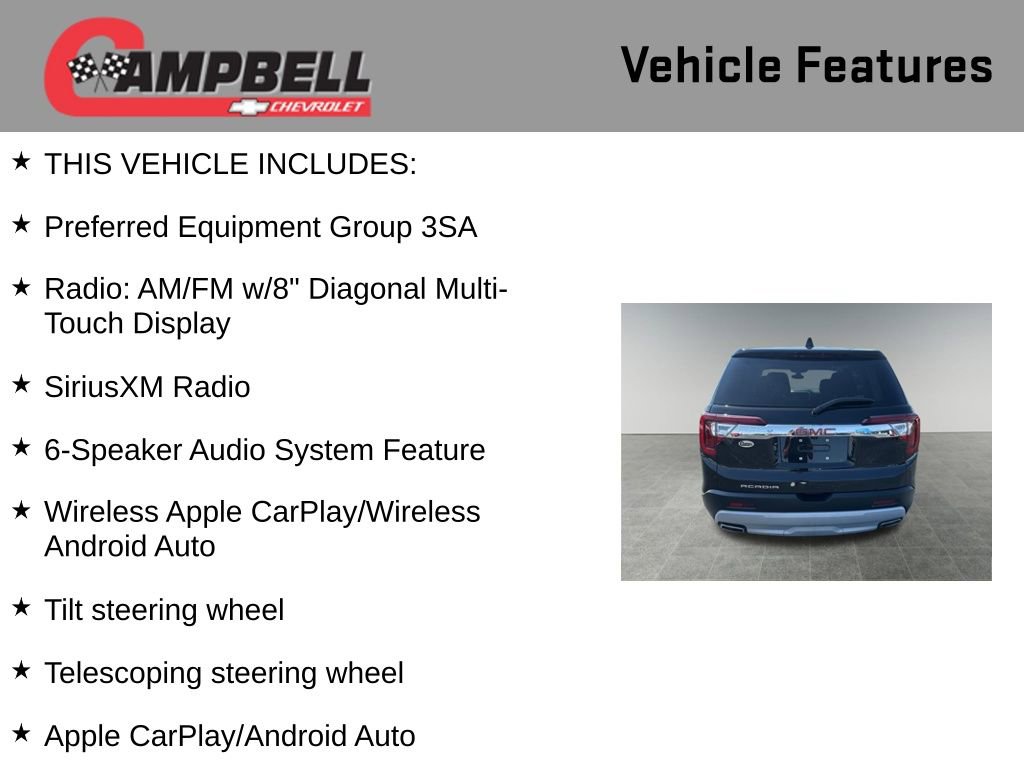 CAMPBELL
CHEVROLET

Vehicle Features

★ THIS VEHICLE INCLUDES:

★ Preferred Equipment Group 3SA

★ Radio: AM/FM w/8" Diagonal Multi-Touch Display

★ SiriusXM Radio

★ 6-Speaker Audio System Feature

★ Wireless Apple CarPlay/Wireless Android Auto

★ Tilt steering wheel

★ Telescoping steering wheel

★ Apple CarPlay/Android Auto

GMC
ACADIA